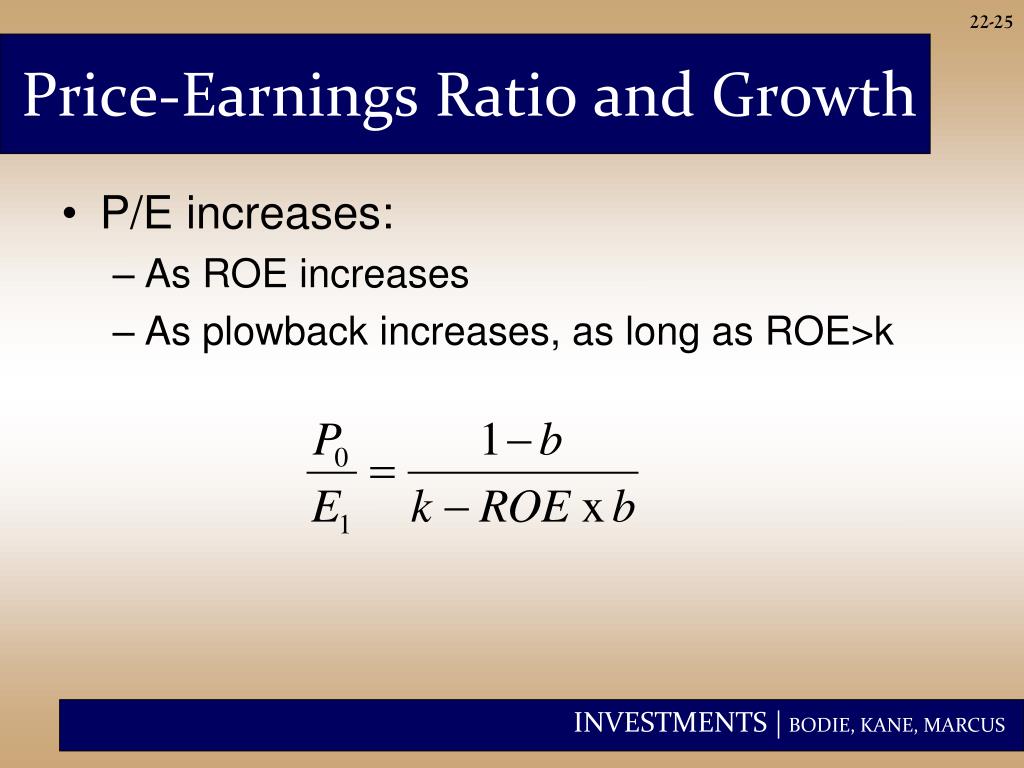 22-25

Price-Earnings Ratio and Growth

• P/E increases:
– As ROE increases
– As plowback increases, as long as ROE>k

$\frac{P_0}{E_1} = \frac{1-b}{k - ROE \text{ x } b}$

INVESTMENTS | BODIE, KANE, MARCUS